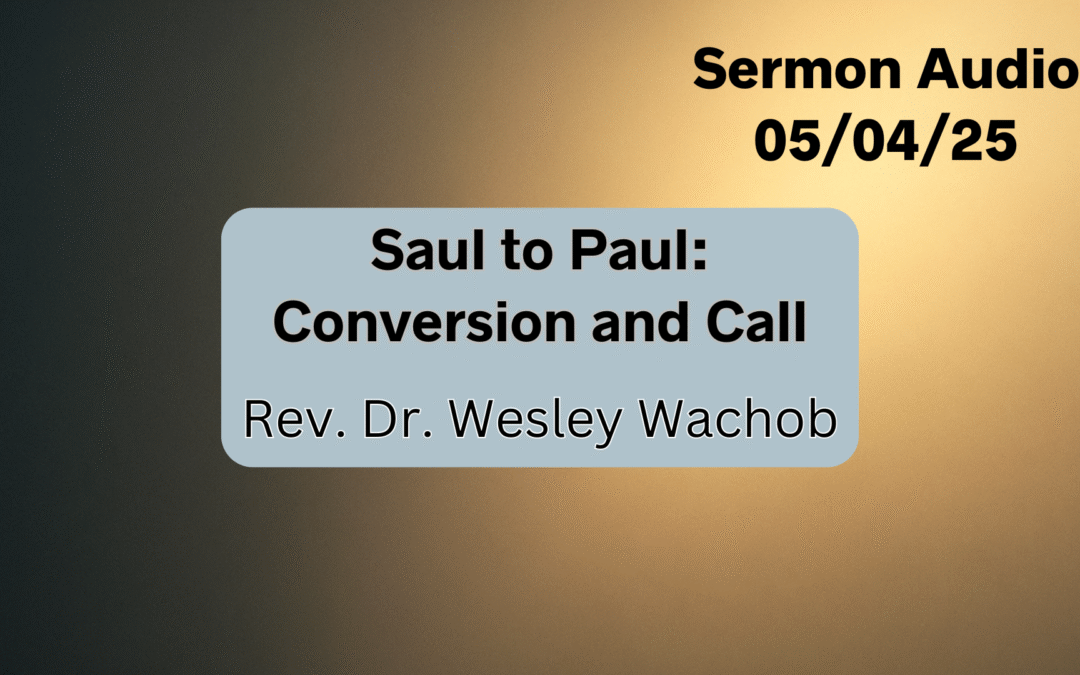 Sermon Audio
05/04/25

Saul to Paul:
Conversion and Call

Rev. Dr. Wesley Wachob